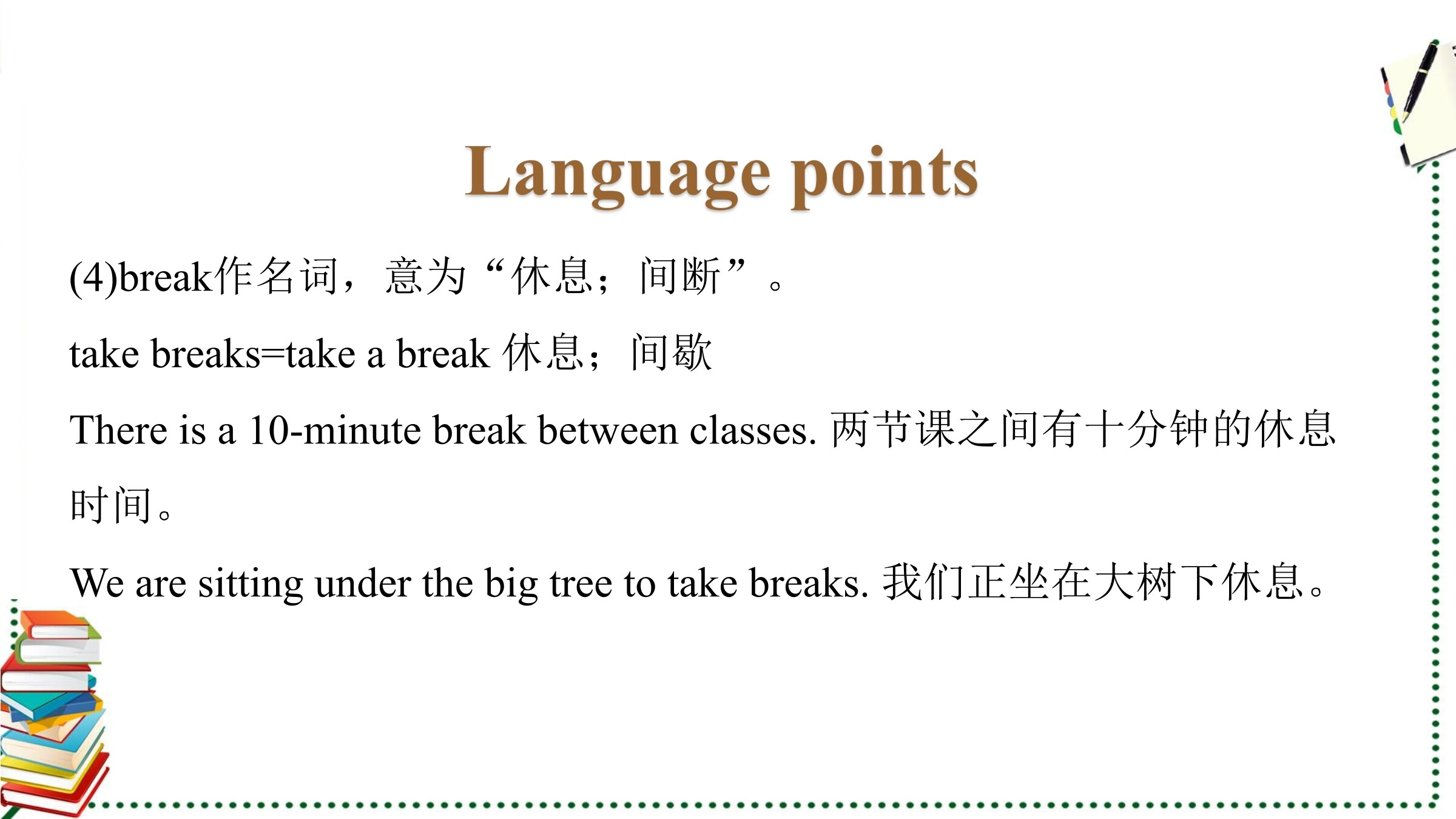 Language points

(4)break作名词，意为“休息；间断”。

take breaks=take a break 休息；间歇

There is a 10-minute break between classes. 两节课之间有十分钟的休息时间。

We are sitting under the big tree to take breaks. 我们正坐在大树下休息。